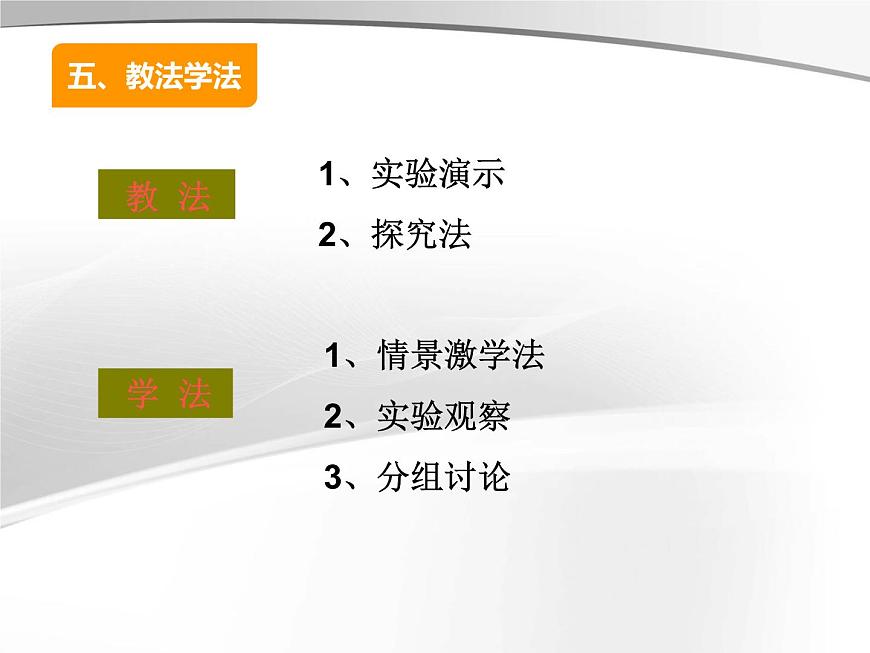 五、教法学法

教 法

1、实验演示

2、探究法

学 法

1、情景激学法

2、实验观察

3、分组讨论